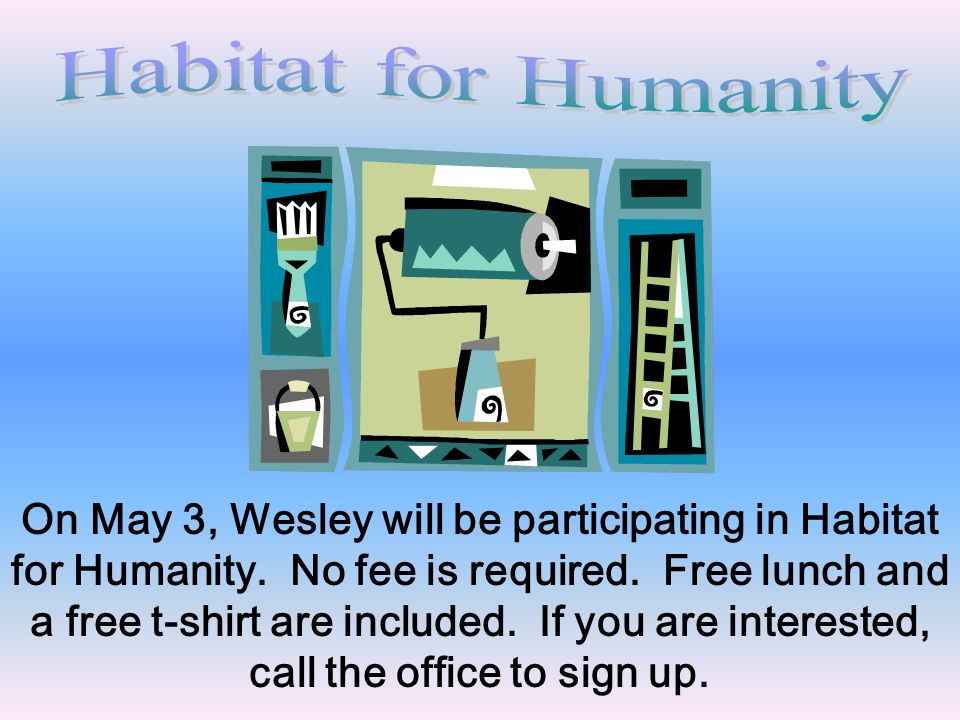 Habitat for Humanity

On May 3, Wesley will be participating in Habitat for Humanity.  No fee is required.  Free lunch and a free t-shirt are included.  If you are interested, call the office to sign up.